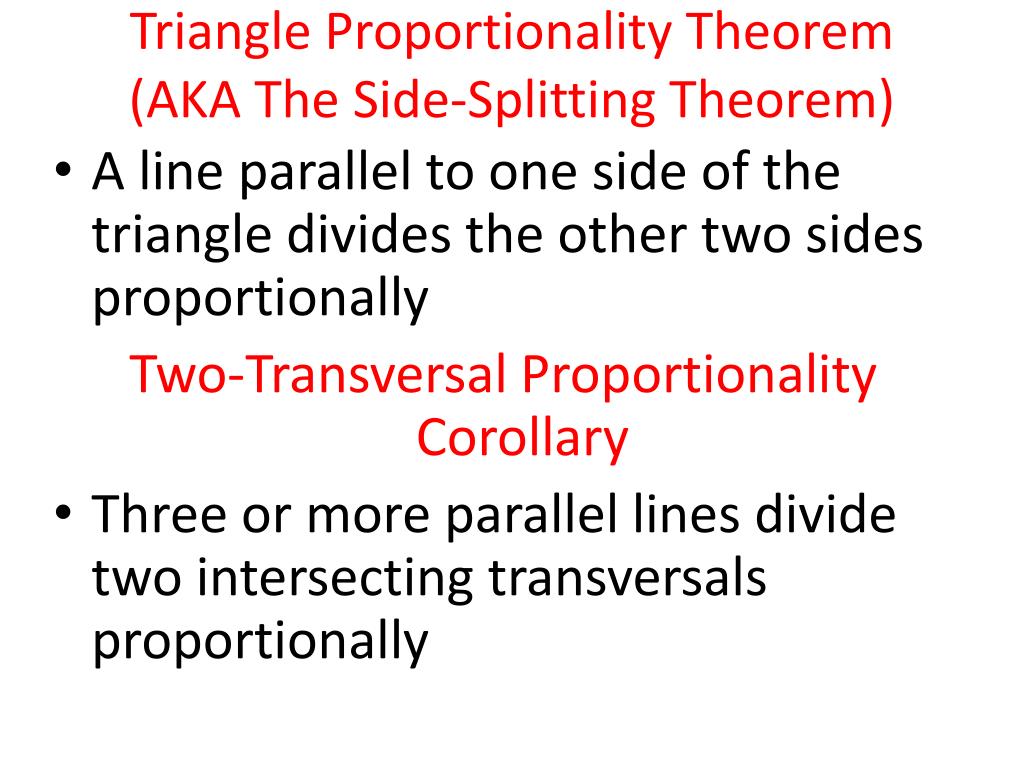 Triangle Proportionality Theorem
(AKA The Side-Splitting Theorem)

• A line parallel to one side of the triangle divides the other two sides proportionally

Two-Transversal Proportionality Corollary

• Three or more parallel lines divide two intersecting transversals proportionally